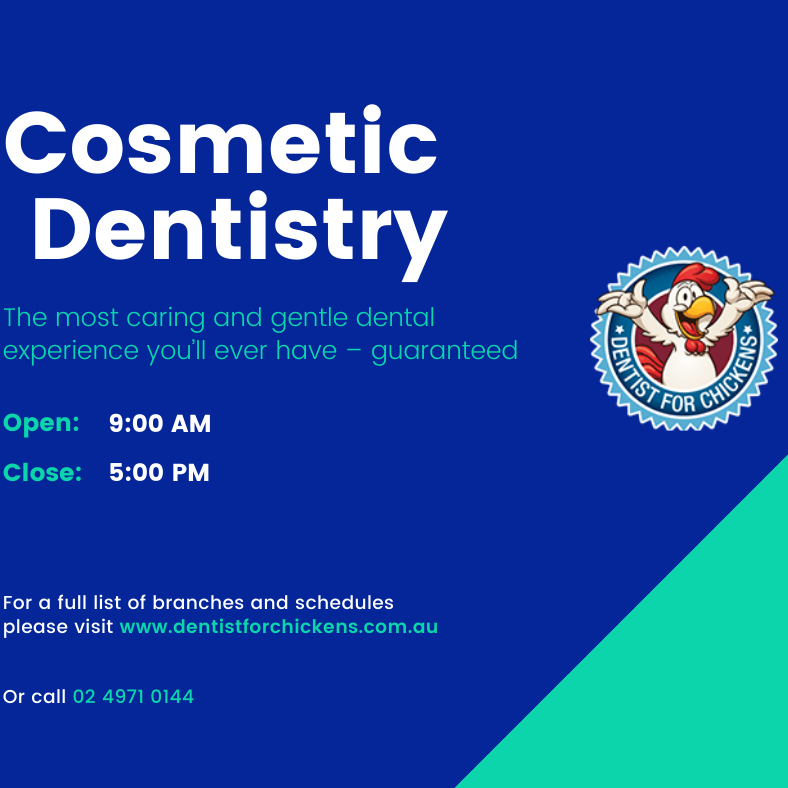 Cosmetic Dentistry

The most caring and gentle dental experience you'll ever have – guaranteed

DENTIST FOR CHICKENS

Open: 9:00 AM

Close: 5:00 PM

For a full list of branches and schedules please visit www.dentistforchickens.com.au

Or call 02 4971 0144